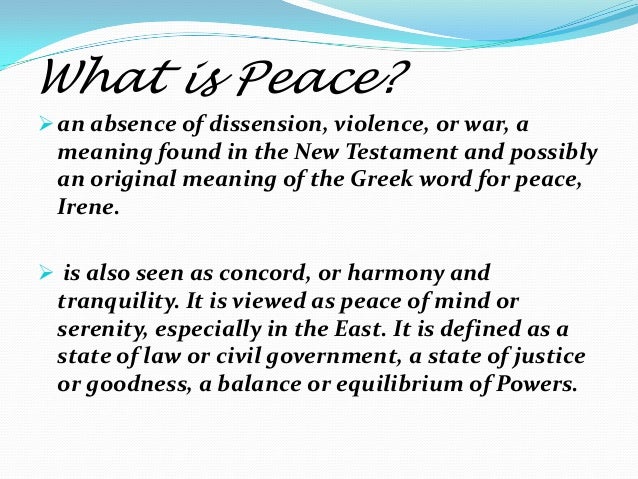 What is Peace?

➢ an absence of dissension, violence, or war, a meaning found in the New Testament and possibly an original meaning of the Greek word for peace, Irene.

➢ is also seen as concord, or harmony and tranquility. It is viewed as peace of mind or serenity, especially in the East. It is defined as a state of law or civil government, a state of justice or goodness, a balance or equilibrium of Powers.